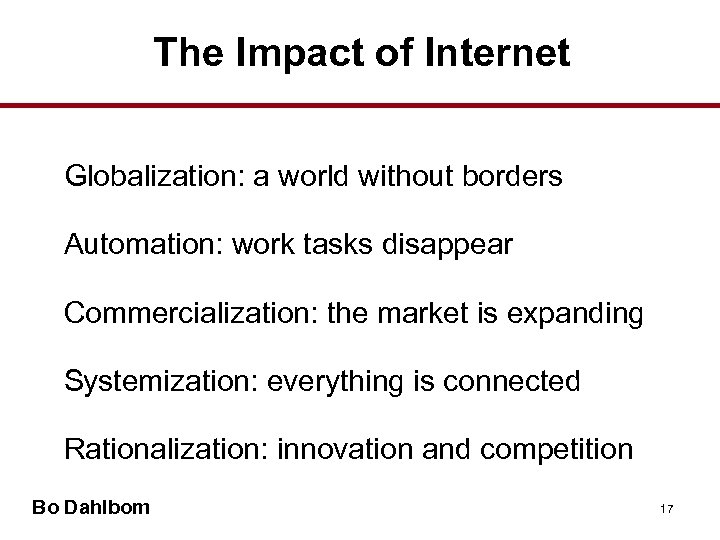 The Impact of Internet

Globalization: a world without borders

Automation: work tasks disappear

Commercialization: the market is expanding

Systemization: everything is connected

Rationalization: innovation and competition

Bo Dahlbom

17